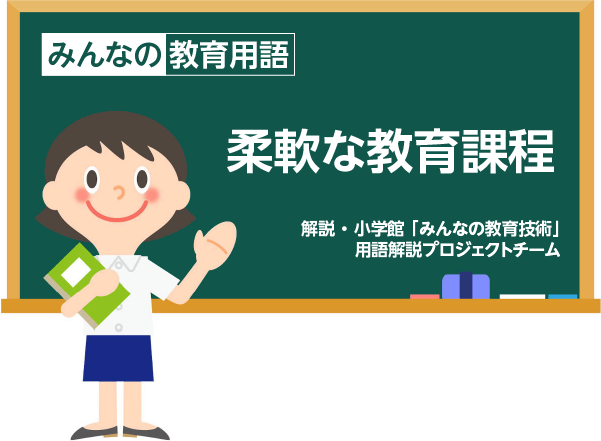 みんなの教育用語

柔軟な教育課程

解説・小学館「みんなの教育技術」
用語解説プロジェクトチーム